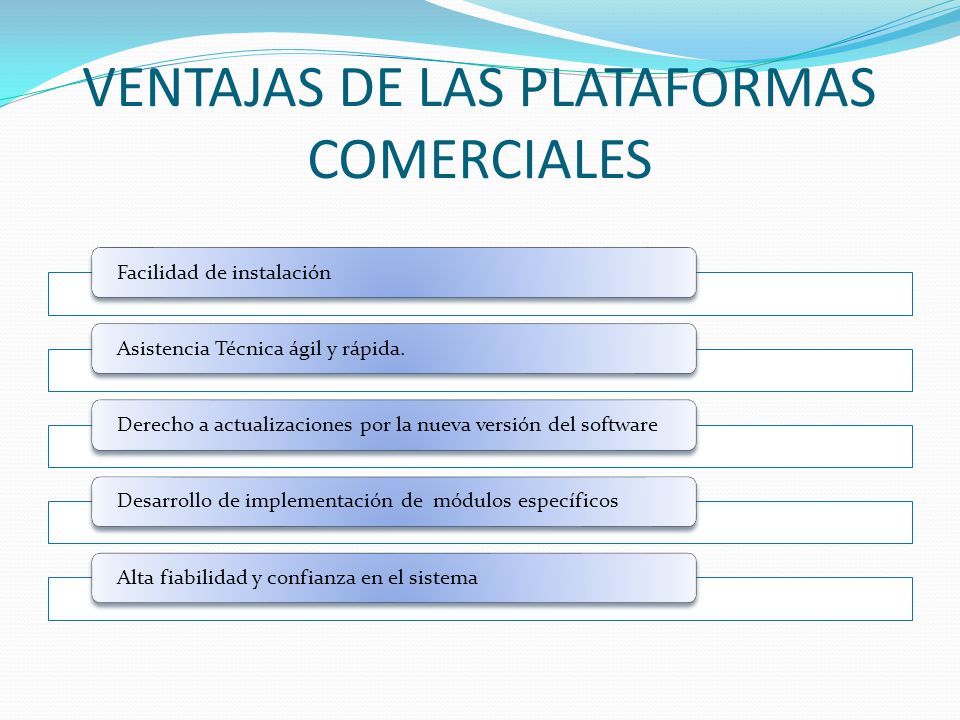 VENTAJAS DE LAS PLATAFORMAS COMERCIALES

Facilidad de instalación

Asistencia Técnica ágil y rápida.

Derecho a actualizaciones por la nueva versión del software

Desarrollo de implementación de módulos específicos

Alta fiabilidad y confianza en el sistema